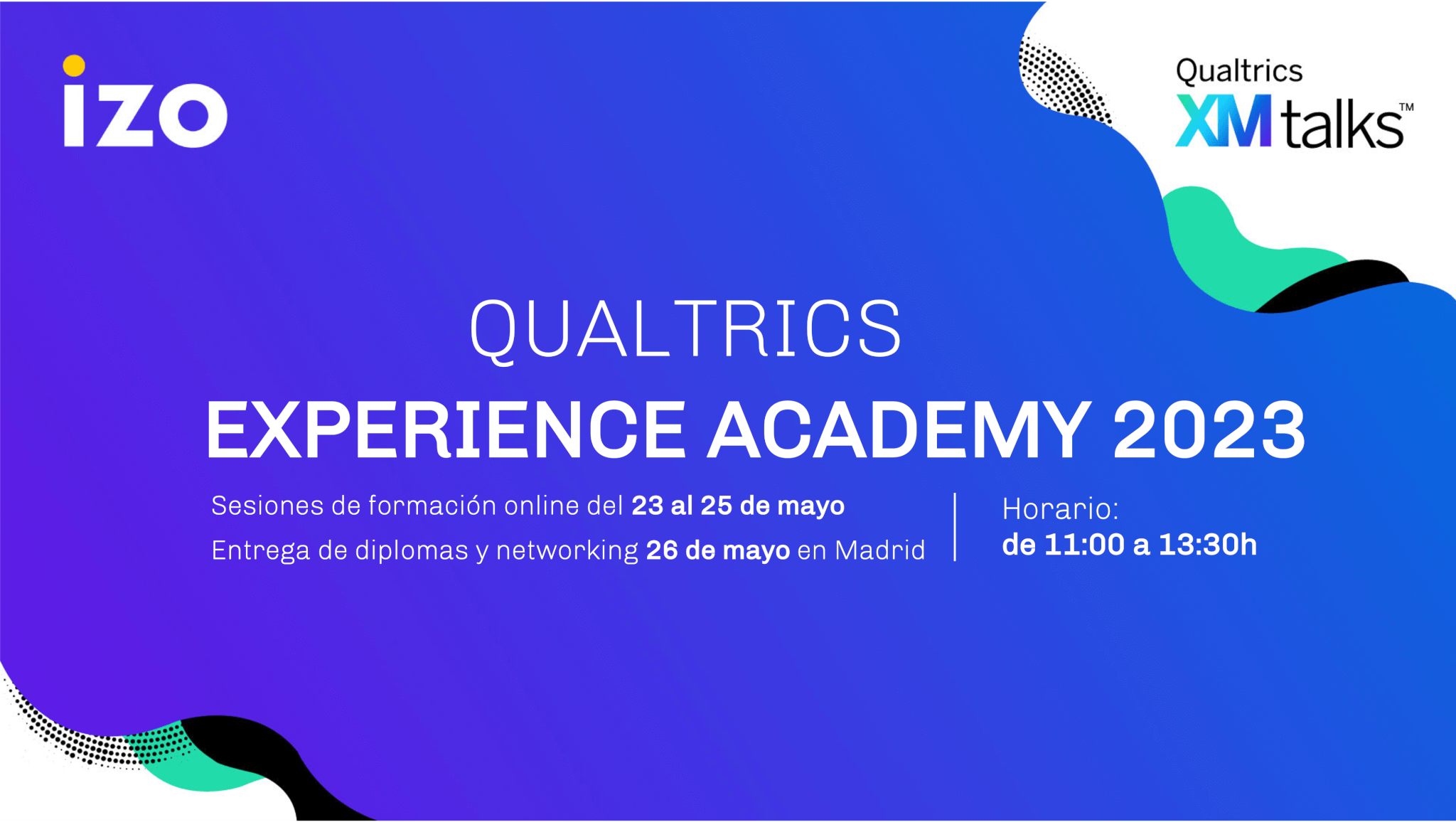 izo

Qualtrics
XM talks™

QUALTRICS
EXPERIENCE ACADEMY 2023

Sesiones de formación online del 23 al 25 de mayo
Entrega de diplomas y networking 26 de mayo en Madrid

Horario:
de 11:00 a 13:30h